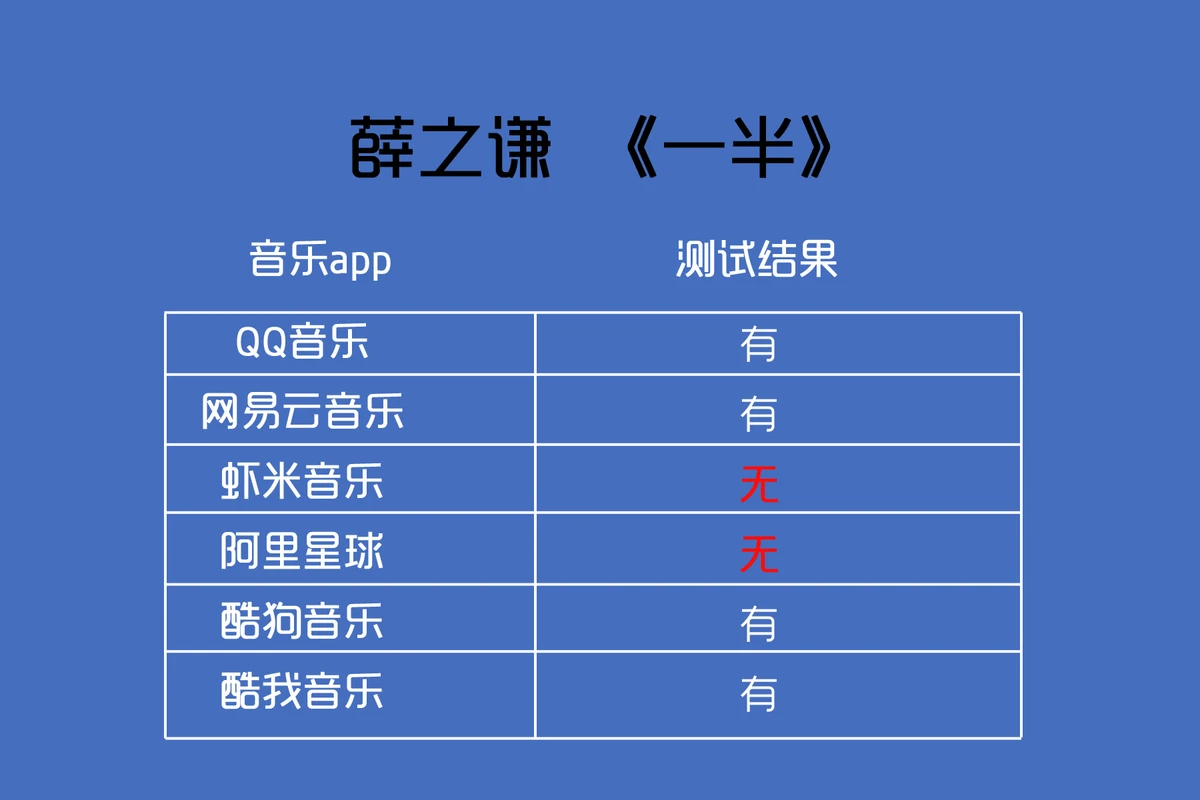 薛之谦 《一半》

| 音乐app | 测试结果 |
|---|---|
| QQ音乐 | 有 |
| 网易云音乐 | 有 |
| 虾米音乐 | 无 |
| 阿里星球 | 无 |
| 酷狗音乐 | 有 |
| 酷我音乐 | 有 |